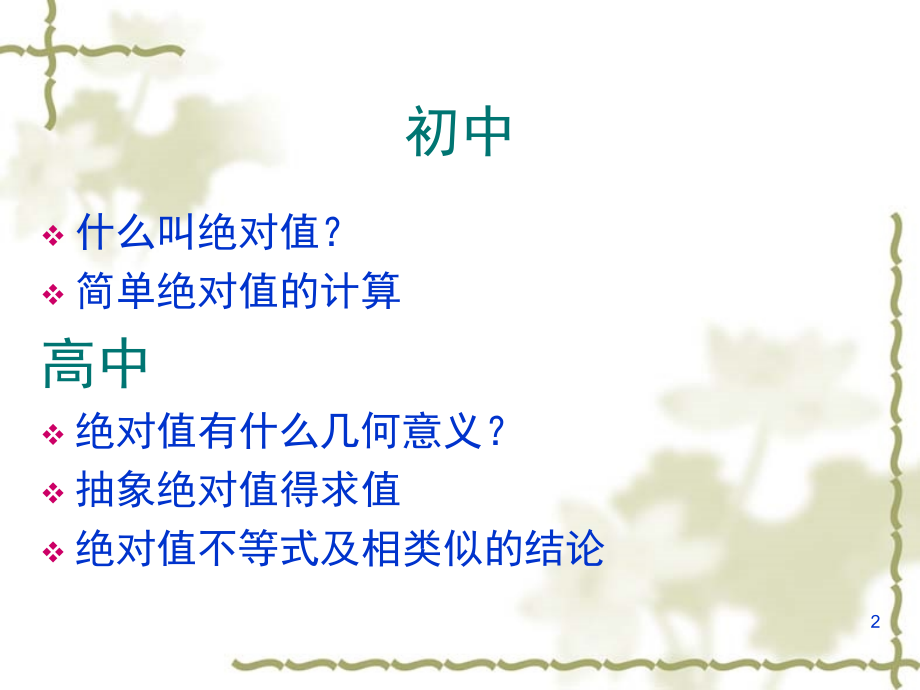 初中

❖ 什么叫绝对值？
❖ 简单绝对值的计算

高中

❖ 绝对值有什么几何意义？
❖ 抽象绝对值得求值
❖ 绝对值不等式及相类似的结论

2